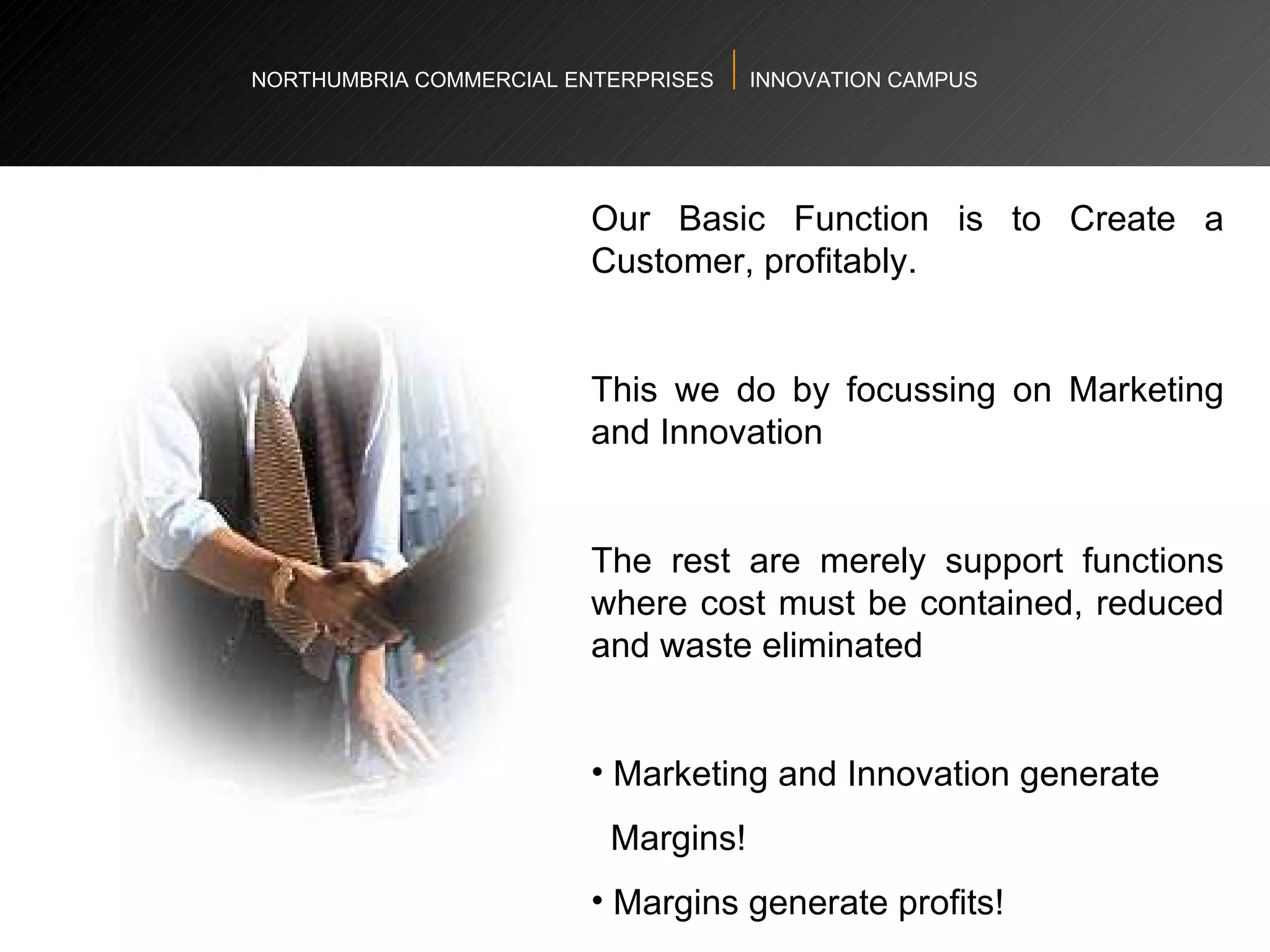 NORTHUMBRIA COMMERCIAL ENTERPRISES | INNOVATION CAMPUS

Our Basic Function is to Create a Customer, profitably.

This we do by focussing on Marketing and Innovation

The rest are merely support functions where cost must be contained, reduced and waste eliminated

• Marketing and Innovation generate Margins!

• Margins generate profits!